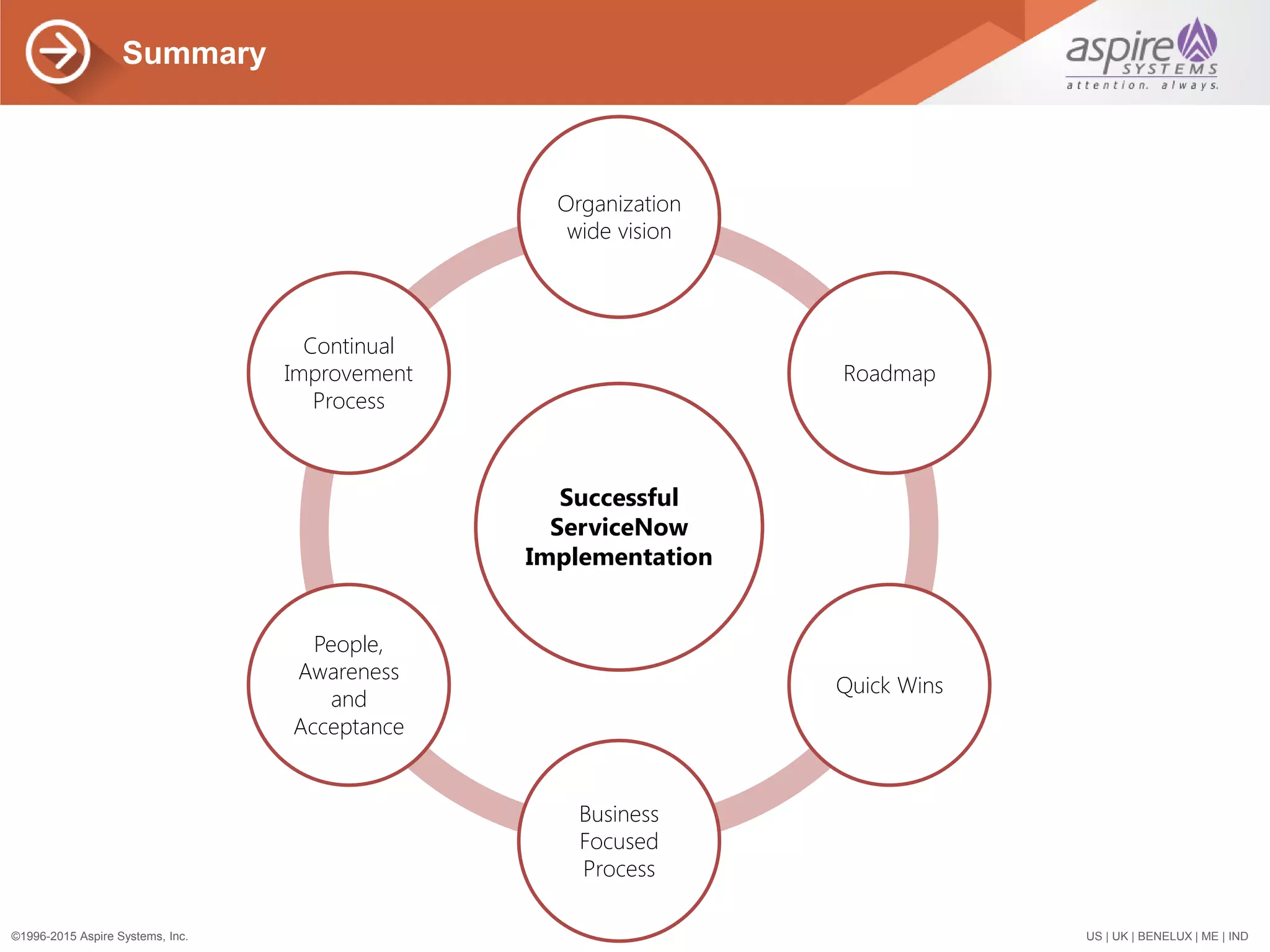 Summary

aspire SYSTEMS
attention. always.

Organization wide vision

Roadmap

Quick Wins

Business Focused Process

People, Awareness and Acceptance

Continual Improvement Process

Successful ServiceNow Implementation

©1996-2015 Aspire Systems, Inc.

US | UK | BENELUX | ME | IND